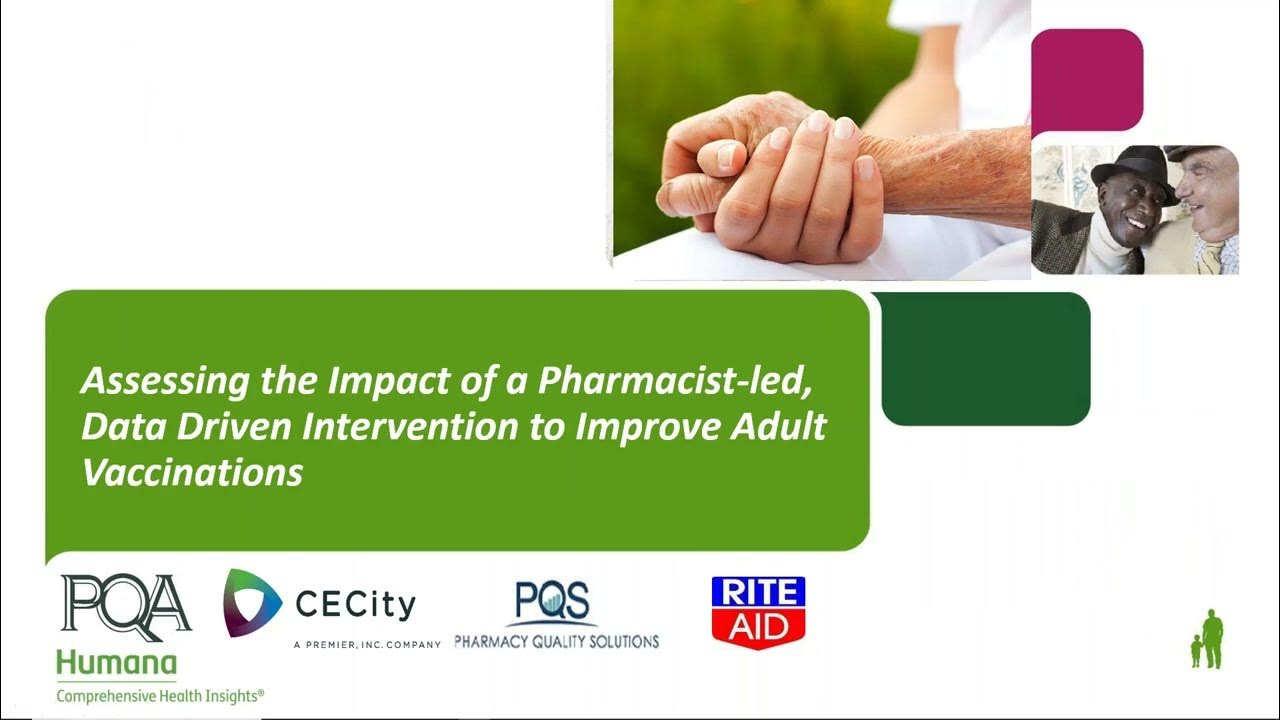 Assessing the Impact of a Pharmacist-led, Data Driven Intervention to Improve Adult Vaccinations

PQA

Humana
Comprehensive Health Insights®

CECity
A PREMIER, INC. COMPANY

PQS
PHARMACY QUALITY SOLUTIONS

RITE AID